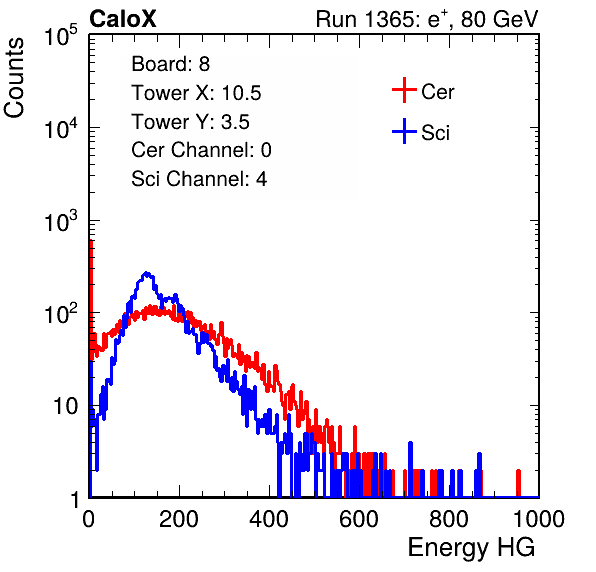 CaloX

Run 1365: $e^{+}$, 80 GeV

Counts

$10^5$

$10^4$

$10^3$

$10^2$

10

1

Board: 8

Tower X: 10.5

Tower Y: 3.5

Cer Channel: 0

Sci Channel: 4

Cer

Sci

0

200

400

600

800

1000

Energy HG